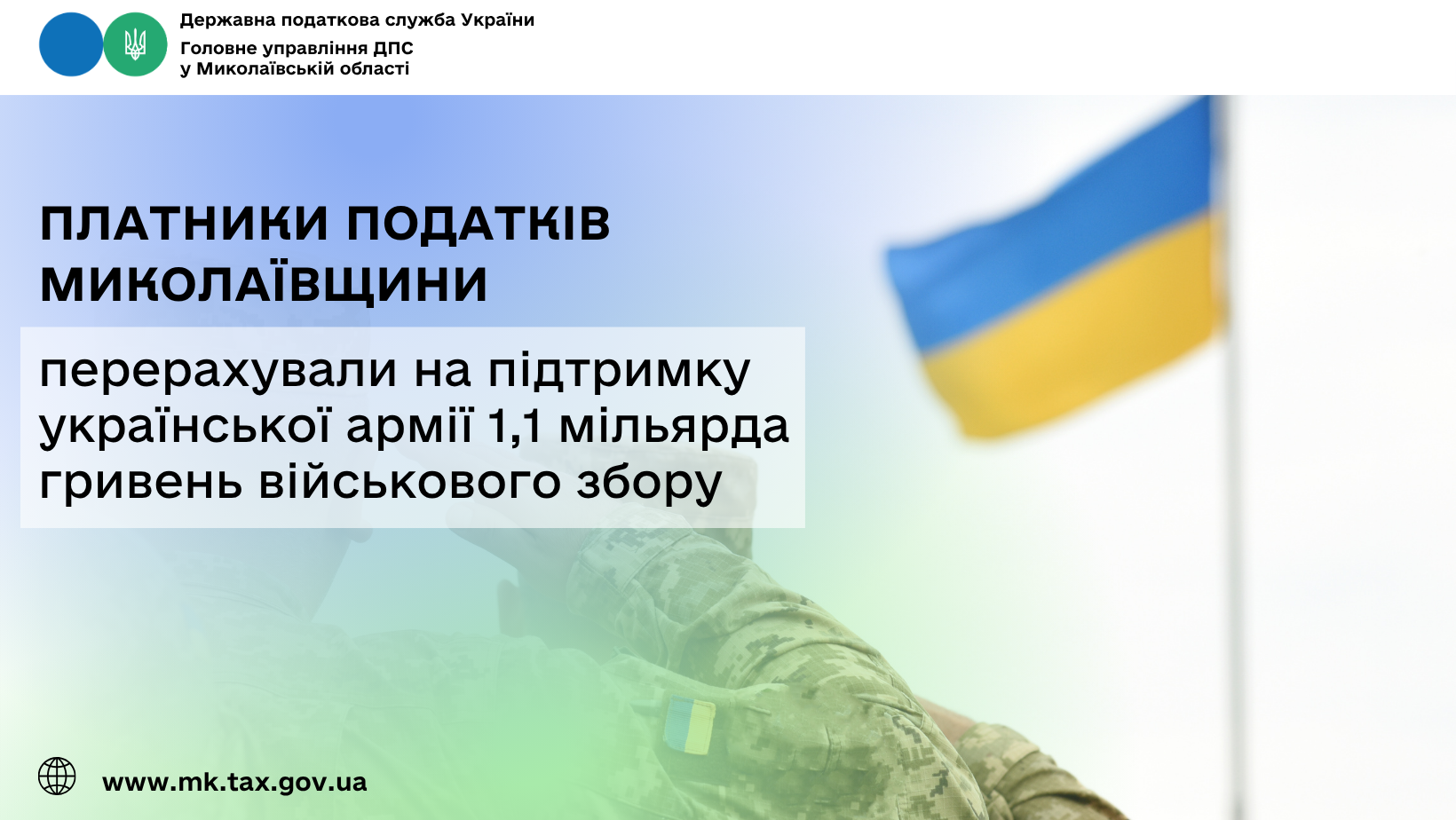 Державна податкова служба України
Головне управління ДПС
у Миколаївській області

ПЛАТНИКИ ПОДАТКІВ МИКОЛАЇВЩИНИ

перерахували на підтримку української армії 1,1 мільярда гривень військового збору

www.mk.tax.gov.ua